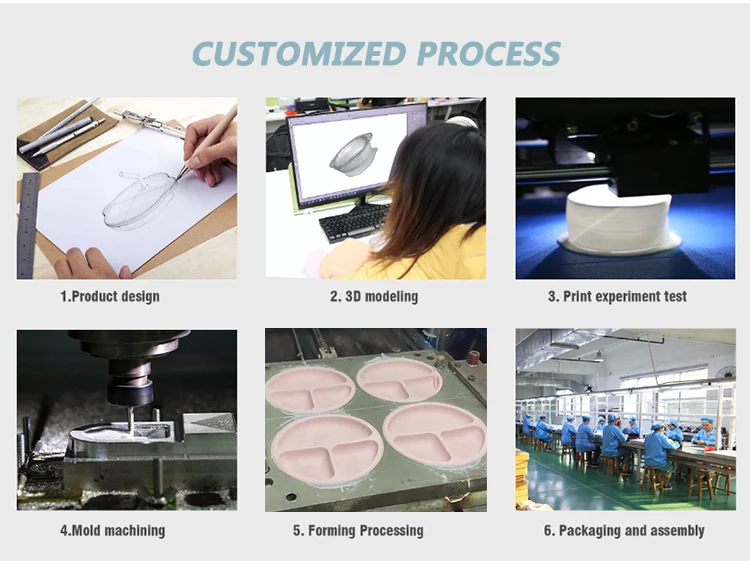 CUSTOMIZED PROCESS

1.Product design

2. 3D modeling

3. Print experiment test

4.Mold machining

5. Forming Processing

6. Packaging and assembly